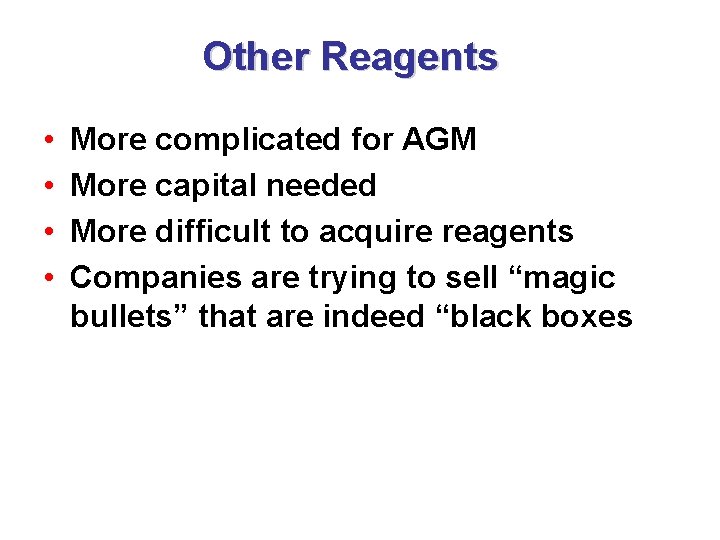 Other Reagents

• More complicated for AGM
• More capital needed
• More difficult to acquire reagents
• Companies are trying to sell “magic bullets” that are indeed “black boxes